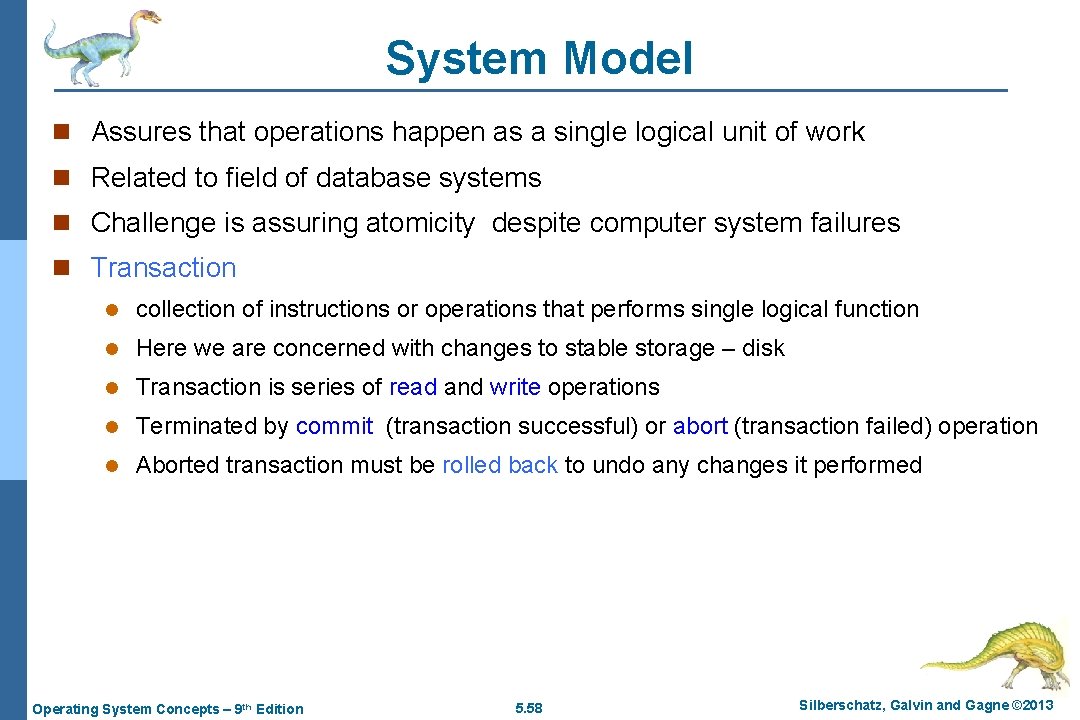 System Model

n Assures that operations happen as a single logical unit of work

n Related to field of database systems

n Challenge is assuring atomicity despite computer system failures

n Transaction

l collection of instructions or operations that performs single logical function

l Here we are concerned with changes to stable storage – disk

l Transaction is series of read and write operations

l Terminated by commit (transaction successful) or abort (transaction failed) operation

l Aborted transaction must be rolled back to undo any changes it performed

Operating System Concepts – 9th Edition

5.58

Silberschatz, Galvin and Gagne ©2013